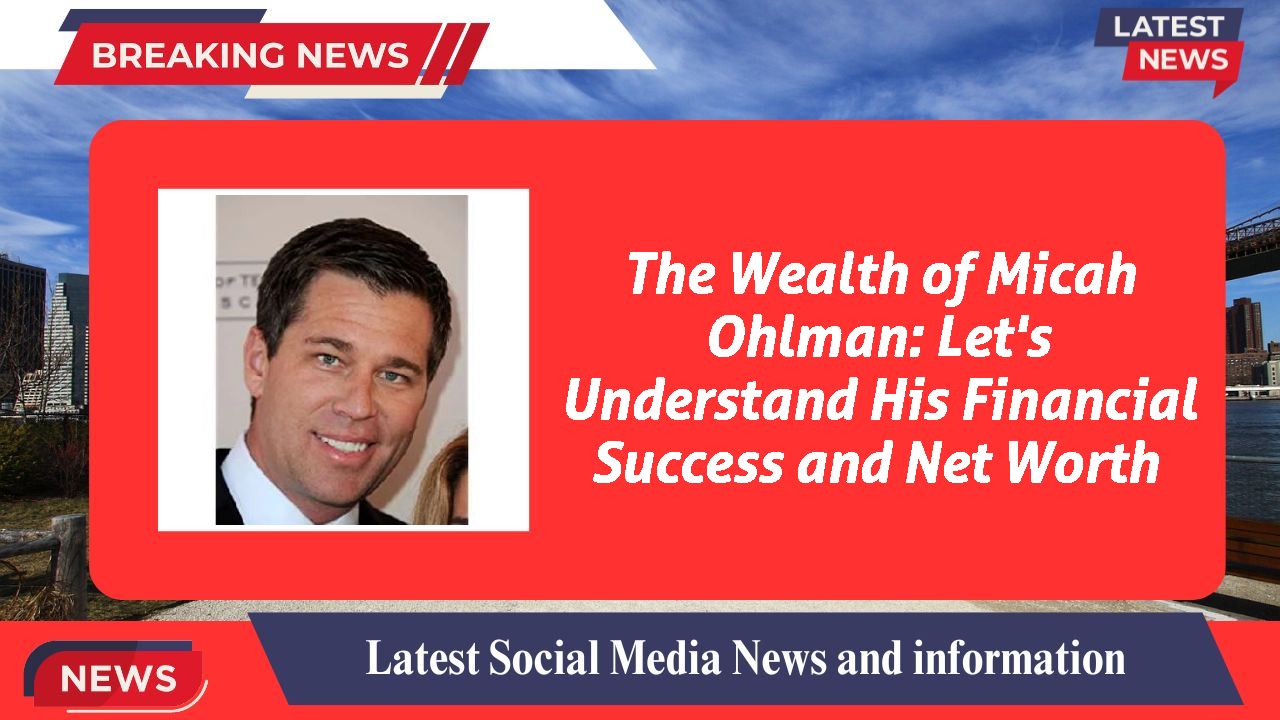 BREAKING NEWS

LATEST NEWS

The Wealth of Micah Ohlman: Let's Understand His Financial Success and Net Worth

NEWS

Latest Social Media News and information